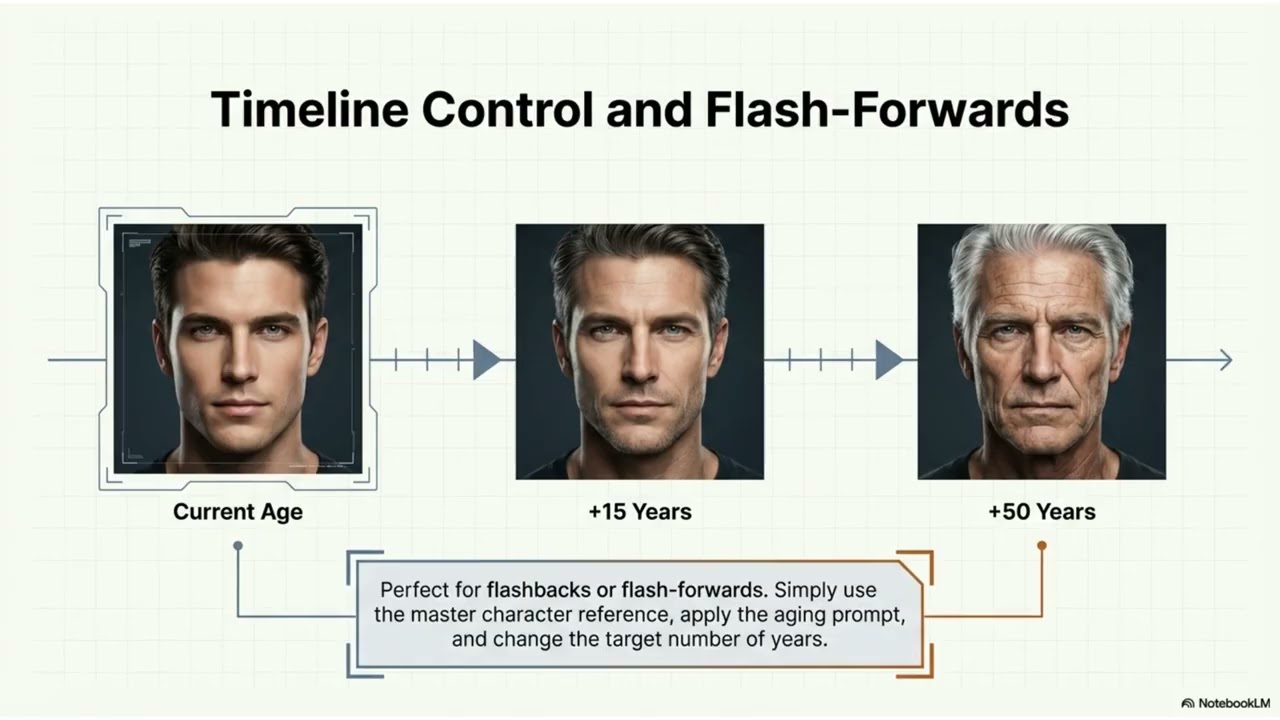 Timeline Control and Flash-Forwards

Current Age

+15 Years

+50 Years

Perfect for flashbacks or flash-forwards. Simply use the master character reference, apply the aging prompt, and change the target number of years.

NotebookLM